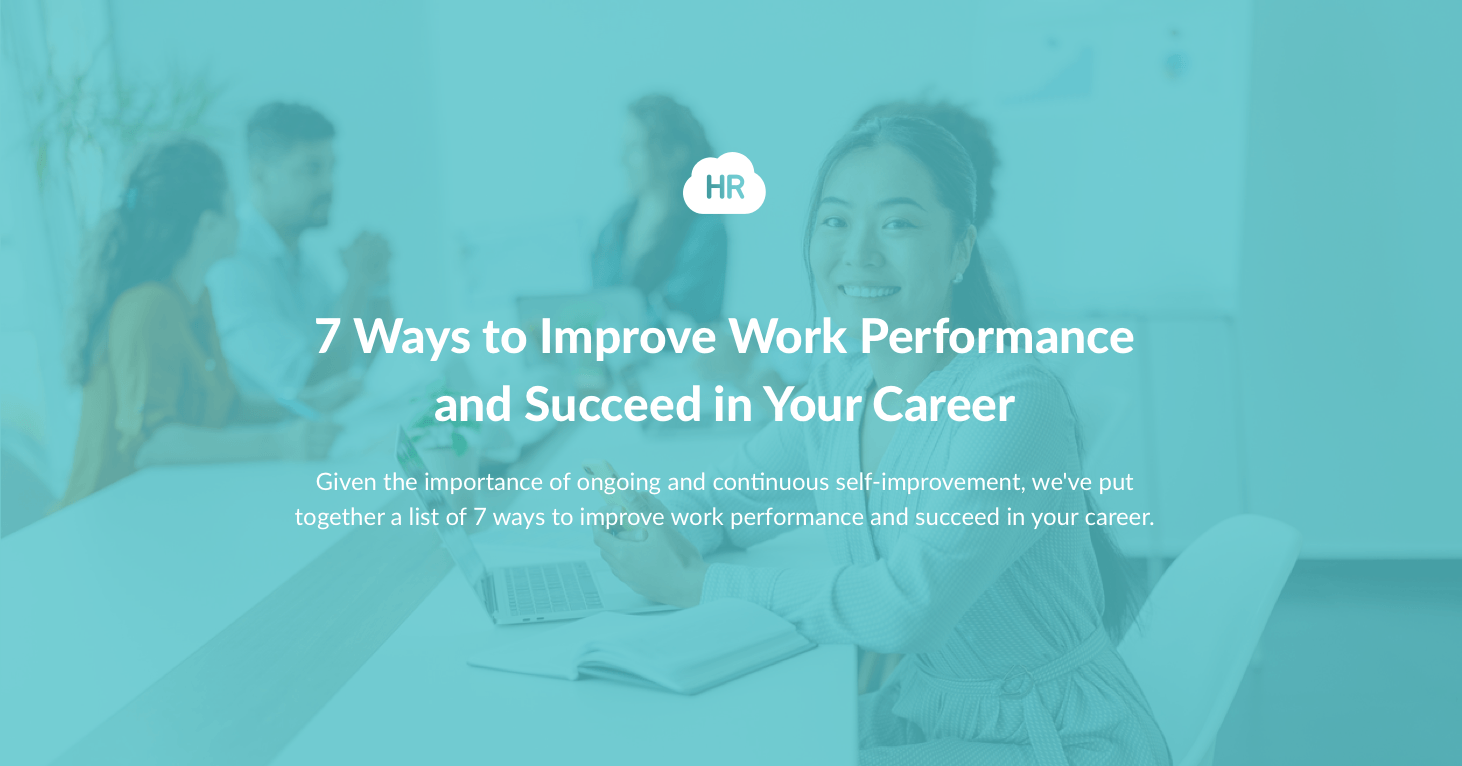 HR

7 Ways to Improve Work Performance and Succeed in Your Career

Given the importance of ongoing and continuous self-improvement, we've put together a list of 7 ways to improve work performance and succeed in your career.